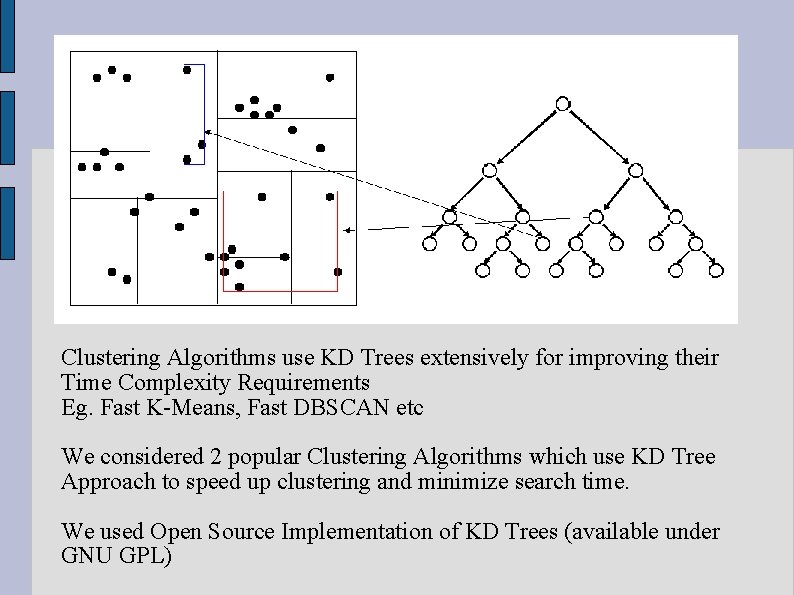 Clustering Algorithms use KD Trees extensively for improving their Time Complexity Requirements
Eg. Fast K-Means, Fast DBSCAN etc

We considered 2 popular Clustering Algorithms which use KD Tree Approach to speed up clustering and minimize search time.

We used Open Source Implementation of KD Trees (available under GNU GPL)